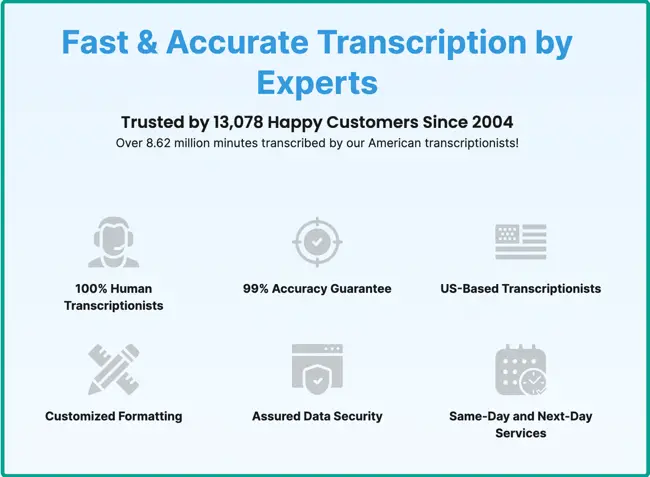 Fast & Accurate Transcription by Experts

Trusted by 13,078 Happy Customers Since 2004

Over 8.62 million minutes transcribed by our American transcriptionists!

100% Human Transcriptionists

99% Accuracy Guarantee

US-Based Transcriptionists

Customized Formatting

Assured Data Security

Same-Day and Next-Day Services